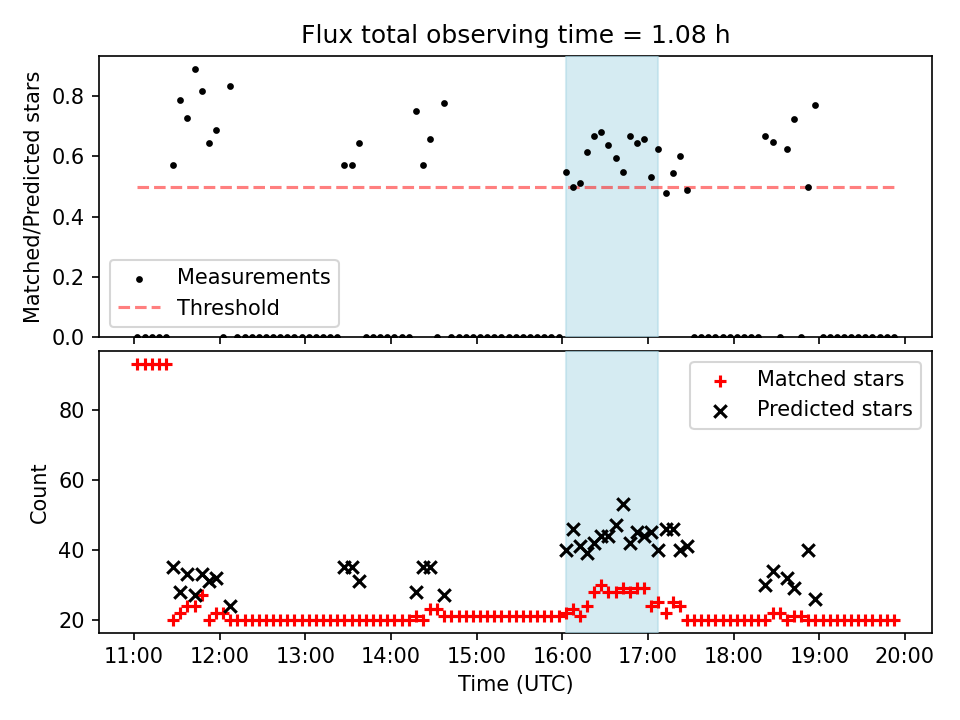 Flux total observing time = 1.08 h

Matched/Predicted stars

0.8
0.6
0.4
0.2
0.0

Measurements
Threshold

Count

80
60
40
20

Matched stars
Predicted stars

11:00
12:00
13:00
14:00
15:00
16:00
17:00
18:00
19:00
20:00

Time (UTC)